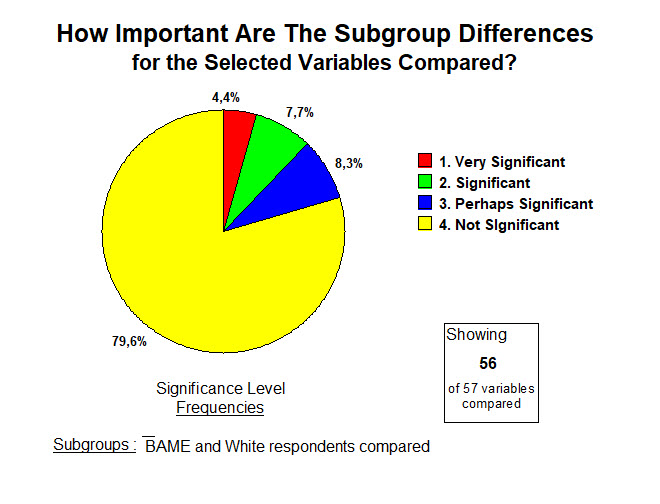 How Important Are The Subgroup Differences
for the Selected Variables Compared?

4,4%
7,7%
8,3%
79,6%

1. Very Significant
2. Significant
3. Perhaps Significant
4. Not SIgnificant

Significance Level
Frequencies

Showing
56
of 57 variables compared

Subgroups : BAME and White respondents compared